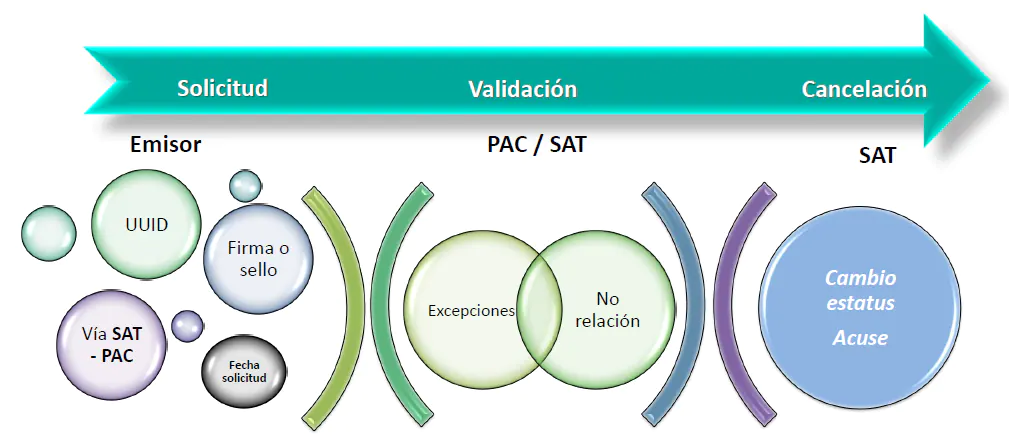 Solicitud
Validación
Cancelación

Emisor
PAC / SAT
SAT

UUID
Firma o sello
Vía SAT - PAC
Fecha solicitud

Excepciones
No relación

Cambio estatus
Acuse